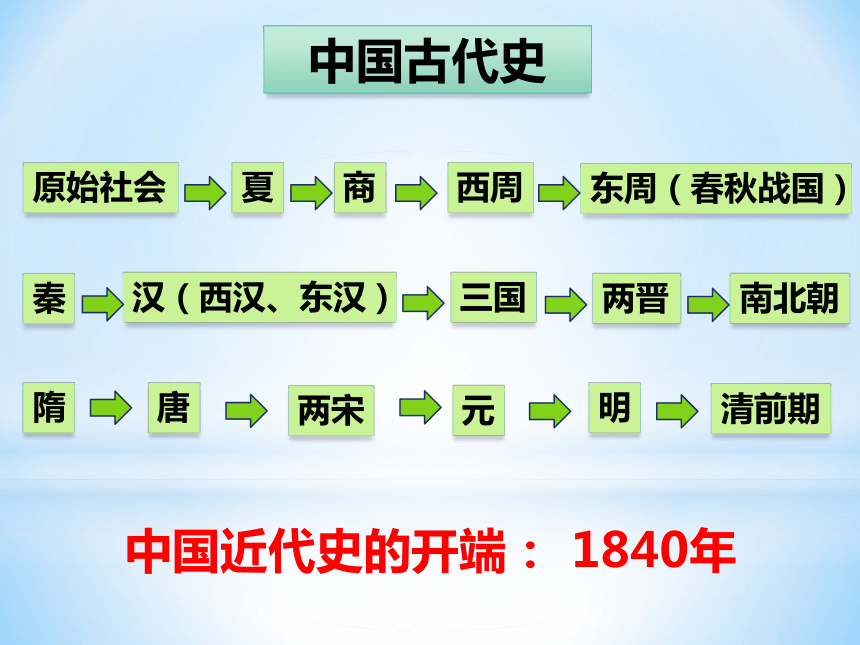 中国古代史

原始社会 夏 商 西周 东周（春秋战国）

秦 汉（西汉、东汉） 三国 两晋 南北朝

隋 唐 两宋 元 明 清前期

中国近代史的开端： 1840年